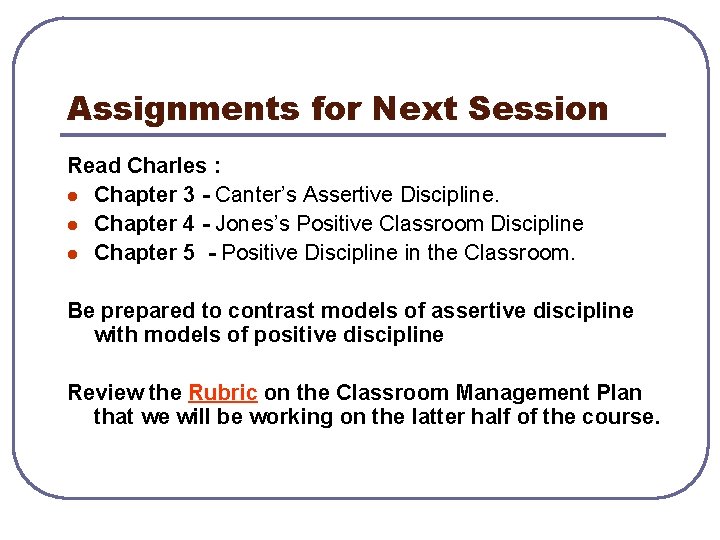 Assignments for Next Session

Read Charles :

- Chapter 3 - Canter's Assertive Discipline.
- Chapter 4 - Jones's Positive Classroom Discipline
- Chapter 5 - Positive Discipline in the Classroom.

Be prepared to contrast models of assertive discipline with models of positive discipline

Review the Rubric on the Classroom Management Plan that we will be working on the latter half of the course.